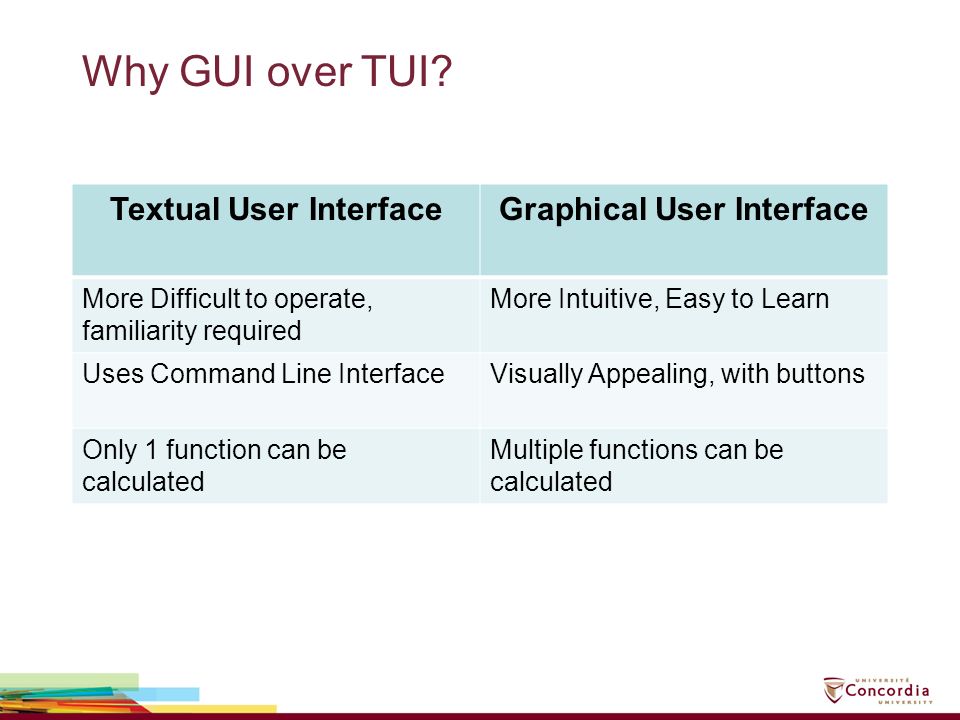 Why GUI over TUI?

| Textual User Interface | Graphical User Interface |
|---|---|
| More Difficult to operate, familiarity required | More Intuitive, Easy to Learn |
| Uses Command Line Interface | Visually Appealing, with buttons |
| Only 1 function can be calculated | Multiple functions can be calculated |

UNIVERSITÉ Concordia UNIVERSITY